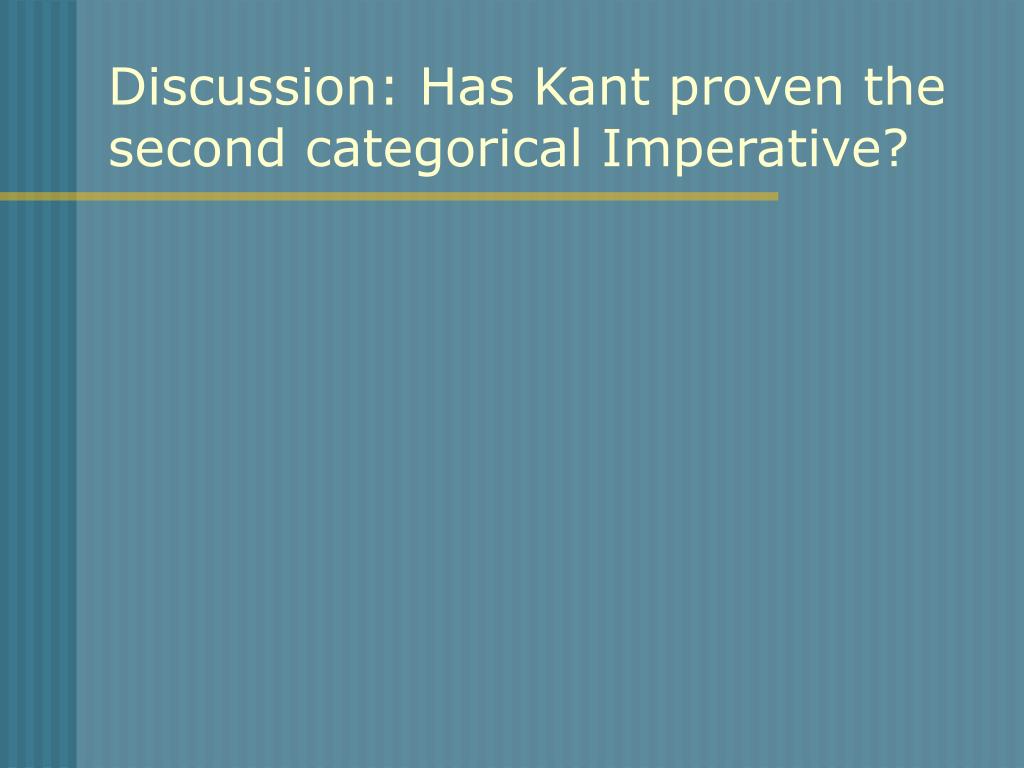 Discussion: Has Kant proven the second categorical Imperative?